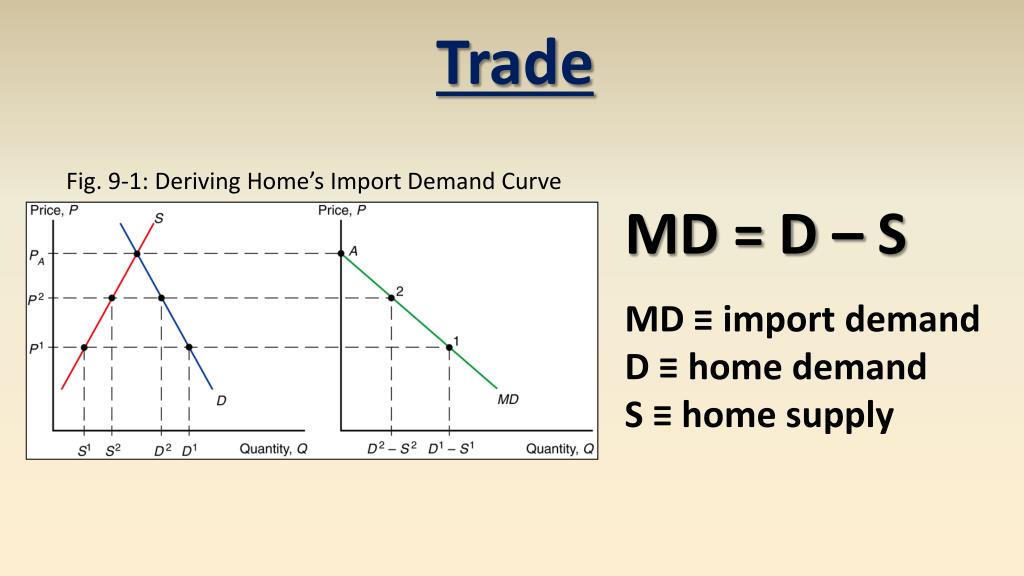 Trade

Fig. 9-1: Deriving Home's Import Demand Curve

Price, $P$
$S$
$P_A$
$P^2$
$P^1$
$D$
$S^1$ $S^2$ $D^2$ $D^1$ Quantity, $Q$

Price, $P$
$A$
2
1
$MD$
$D^2 - S^2$ $D^1 - S^1$ Quantity, $Q$

MD = D – S

MD ≡ import demand
D ≡ home demand
S ≡ home supply